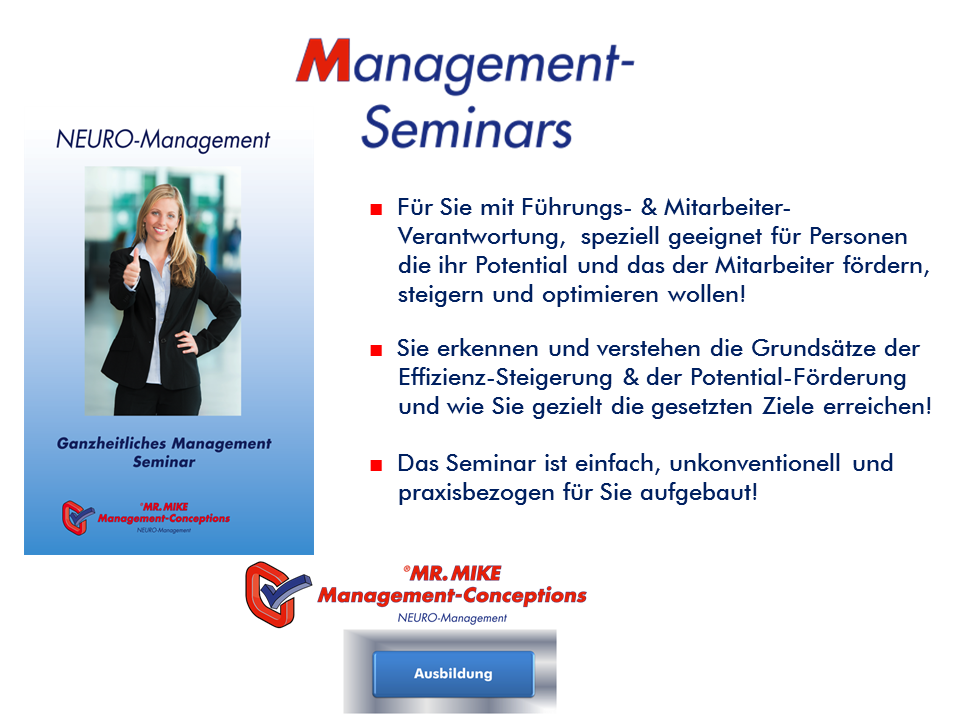 Management-Seminars

NEURO-Management

Ganzheitliches Management Seminar

®MR. MIKE
Management-Conceptions
NEURO-Management

■ Für Sie mit Führungs- & Mitarbeiter-Verantwortung, speziell geeignet für Personen die ihr Potential und das der Mitarbeiter fördern, steigern und optimieren wollen!

■ Sie erkennen und verstehen die Grundsätze der Effizienz-Steigerung & der Potential-Förderung und wie Sie gezielt die gesetzten Ziele erreichen!

■ Das Seminar ist einfach, unkonventionell und praxisbezogen für Sie aufgebaut!

®MR. MIKE
Management-Conceptions
NEURO-Management

Ausbildung